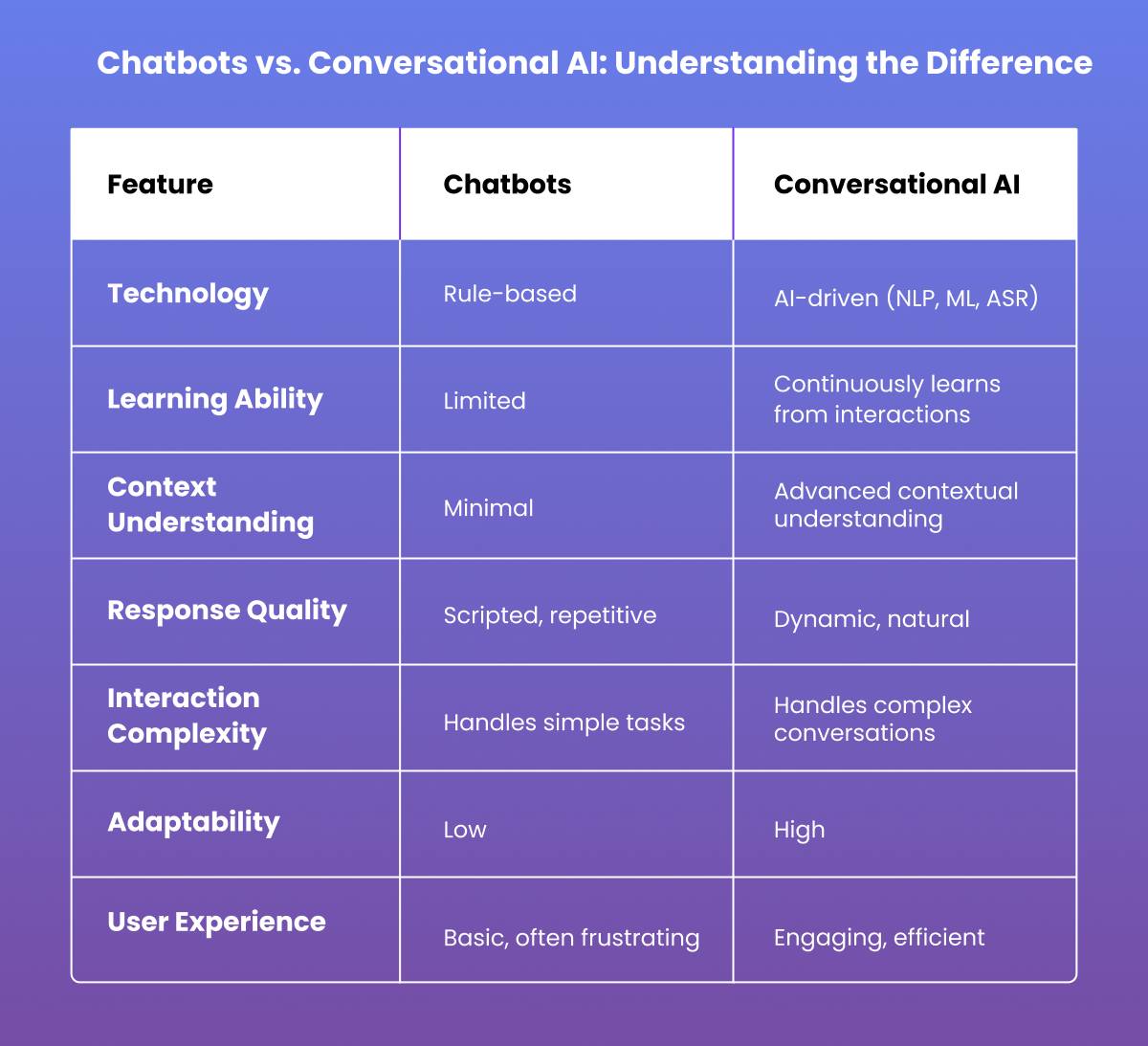 Chatbots vs. Conversational AI: Understanding the Difference

| Feature | Chatbots | Conversational AI |
|---|---|---|
| Technology | Rule-based | AI-driven (NLP, ML, ASR) |
| Learning Ability | Limited | Continuously learns from interactions |
| Context Understanding | Minimal | Advanced contextual understanding |
| Response Quality | Scripted, repetitive | Dynamic, natural |
| Interaction Complexity | Handles simple tasks | Handles complex conversations |
| Adaptability | Low | High |
| User Experience | Basic, often frustrating | Engaging, efficient |